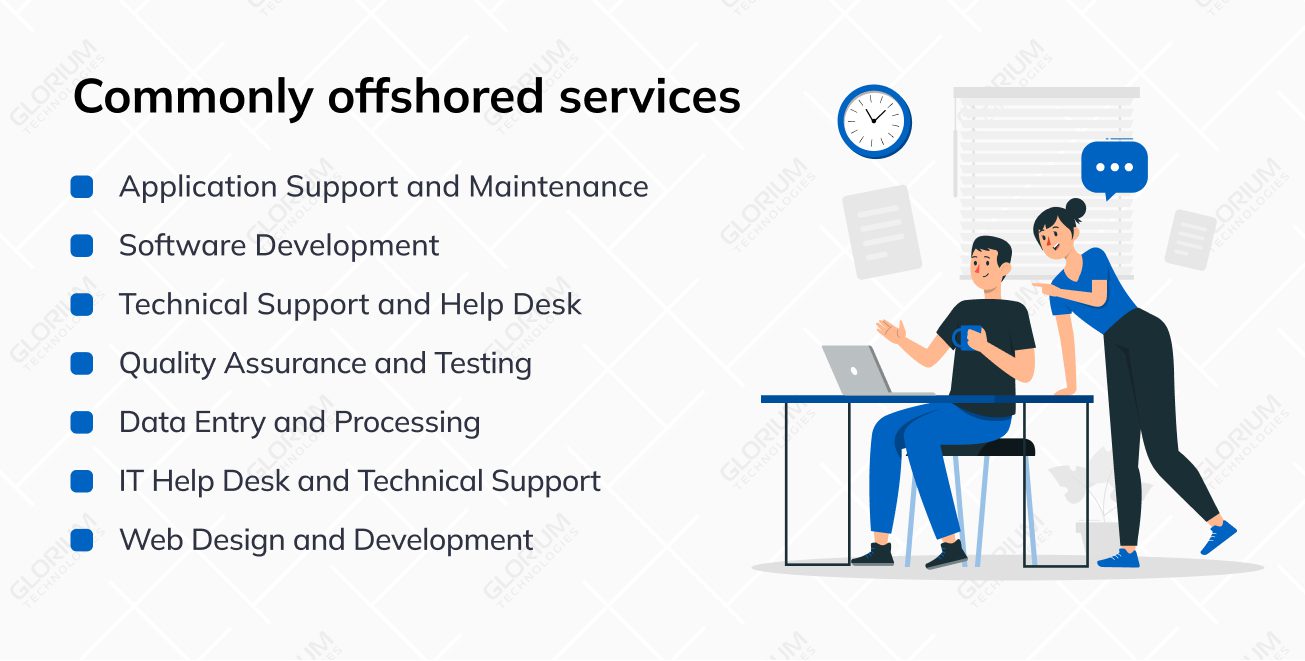 Commonly offshored services

Application Support and Maintenance

Software Development

Technical Support and Help Desk

Quality Assurance and Testing

Data Entry and Processing

IT Help Desk and Technical Support

Web Design and Development

GLORIUM TECHNOLOGIES